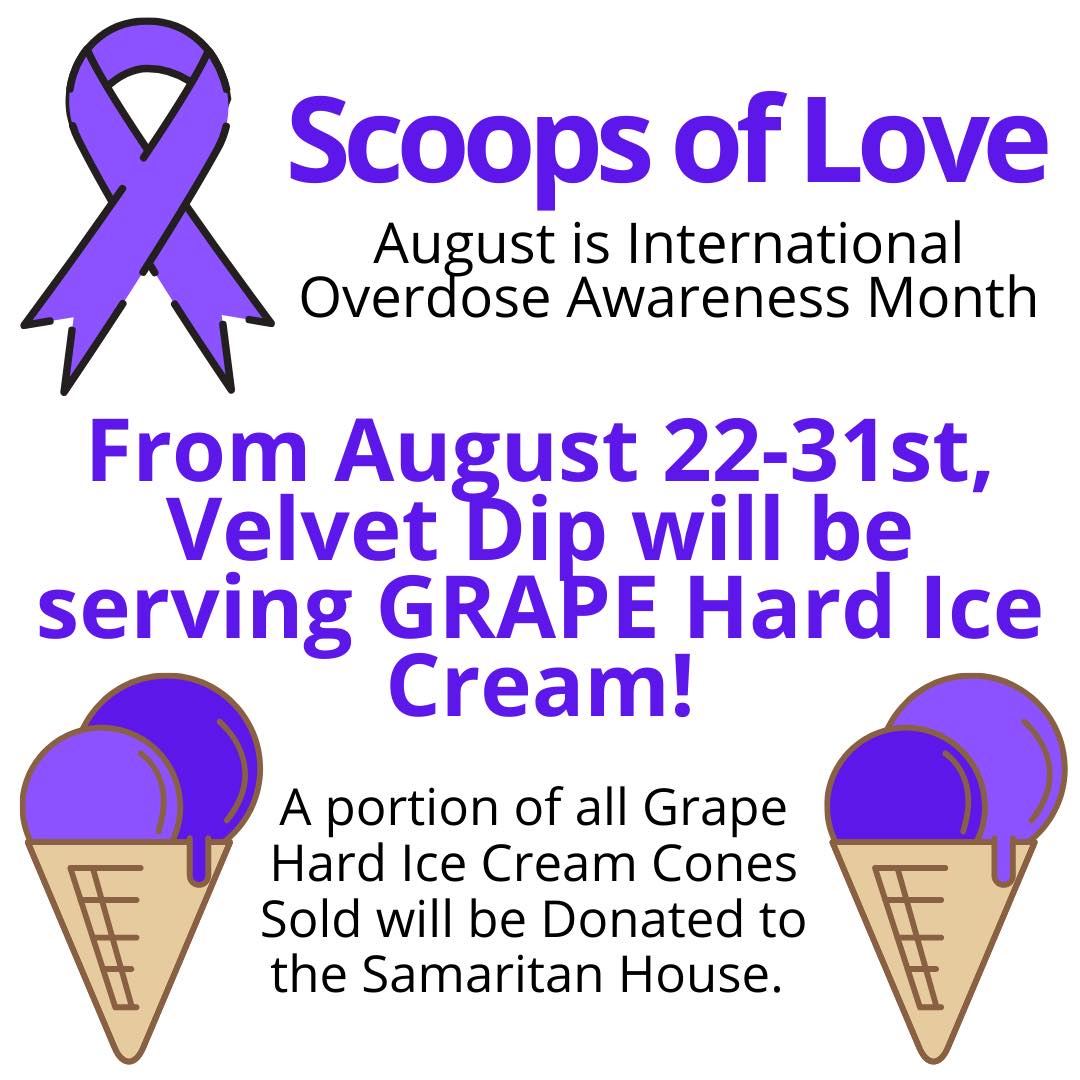 Scoops of Love

August is International Overdose Awareness Month

From August 22-31st, Velvet Dip will be serving GRAPE Hard Ice Cream!

A portion of all Grape Hard Ice Cream Cones Sold will be Donated to the Samaritan House.